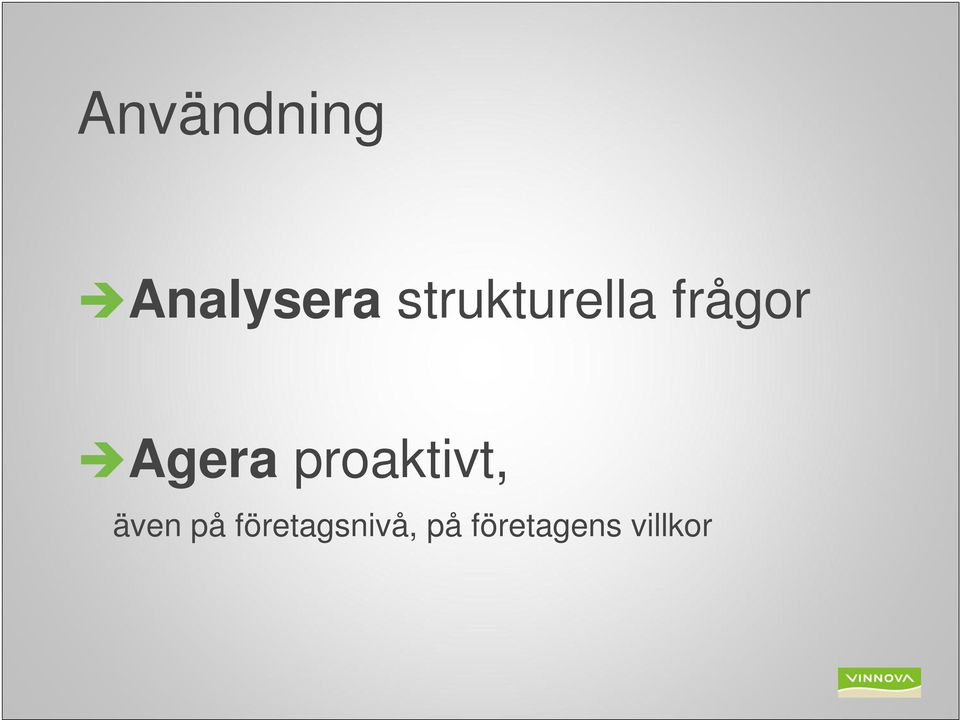 Användning

Analysera strukturella frågor

Agera proaktivt,

även på företagsnivå, på företagens villkor

VINNOVA